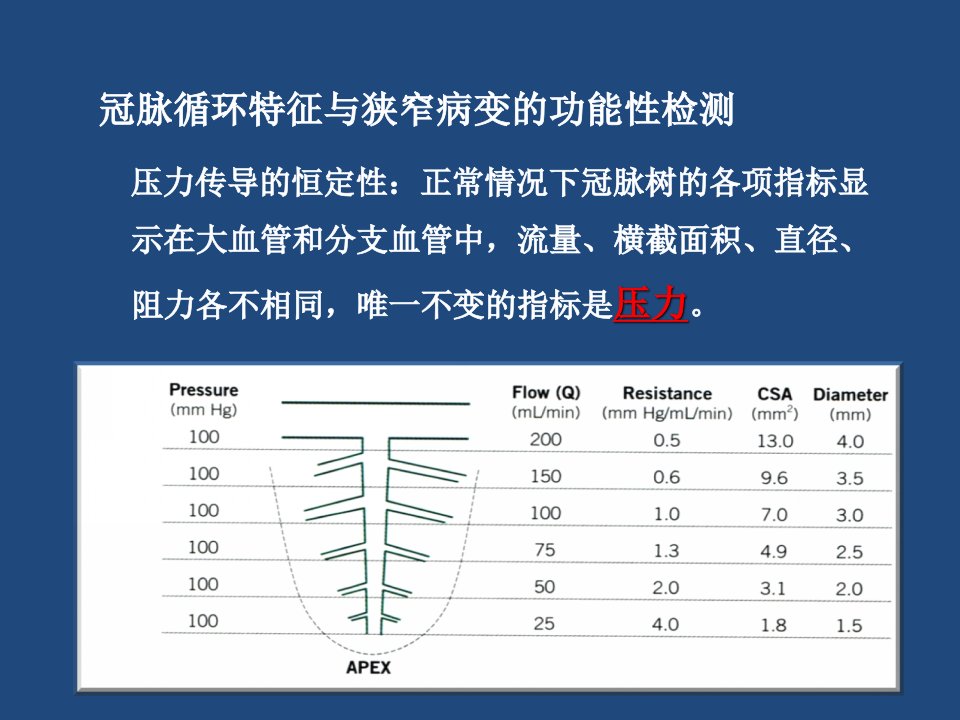 冠脉循环特征与狭窄病变的功能性检测

压力传导的恒定性：正常情况下冠脉树的各项指标显示在大血管和分支血管中，流量、横截面积、直径、阻力各不相同，唯一不变的指标是压力。

| Pressure (mm Hg) | Flow (Q) (mL/min) | Resistance (mm Hg/mL/min) | CSA ($mm^2$) | Diameter (mm) |
|---|---|---|---|---|
| 100 | 200 | 0.5 | 13.0 | 4.0 |
| 100 | 150 | 0.6 | 9.6 | 3.5 |
| 100 | 100 | 1.0 | 7.0 | 3.0 |
| 100 | 75 | 1.3 | 4.9 | 2.5 |
| 100 | 50 | 2.0 | 3.1 | 2.0 |
| 100 | 25 | 4.0 | 1.8 | 1.5 |

APEX